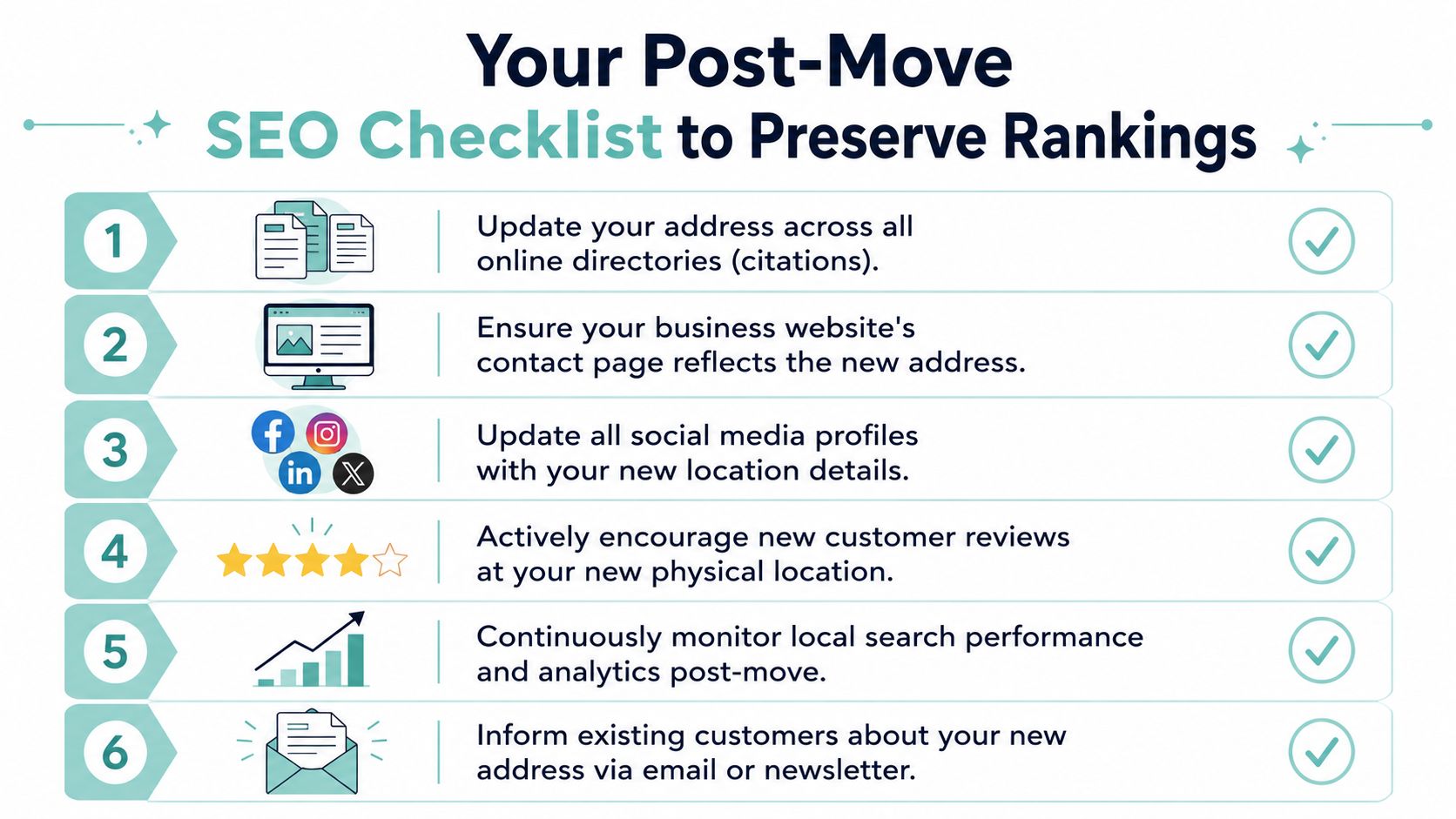 Your Post-Move
SEO Checklist to Preserve Rankings

1 Update your address across all online directories (citations).

2 Ensure your business website's contact page reflects the new address.

3 Update all social media profiles with your new location details.

4 Actively encourage new customer reviews at your new physical location.

5 Continuously monitor local search performance and analytics post-move.

6 Inform existing customers about your new address via email or newsletter.